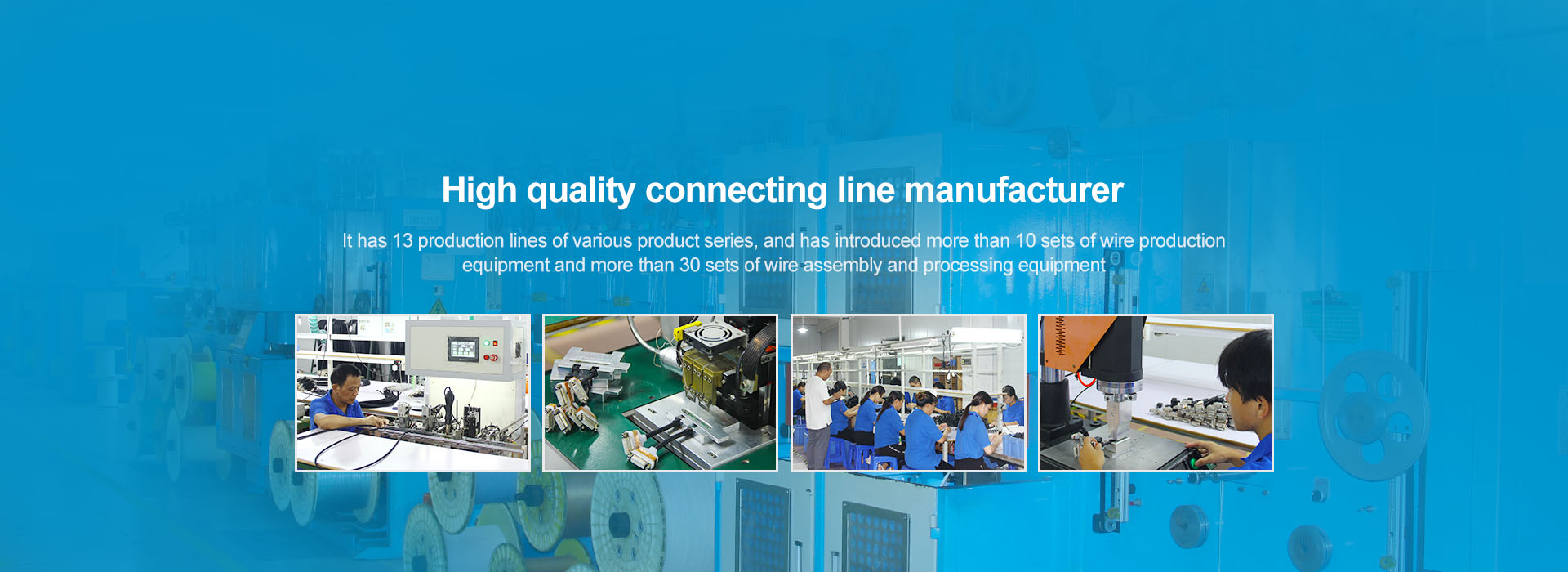 High quality connecting line manufacturer

It has 13 production lines of various product series, and has introduced more than 10 sets of wire production equipment and more than 30 sets of wire assembly and processing equipment